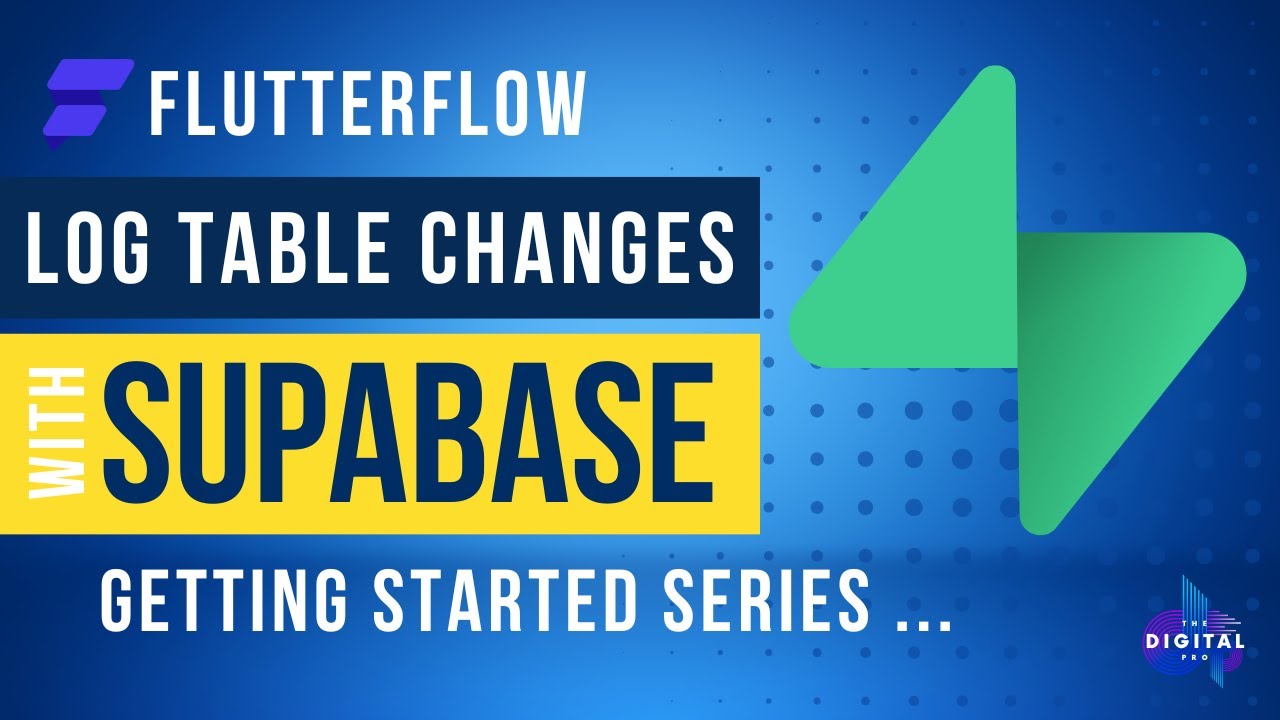 FLUTTERFLOW

LOG TABLE CHANGES

WITH SUPABASE

GETTING STARTED SERIES ...

THE DIGITAL PRO